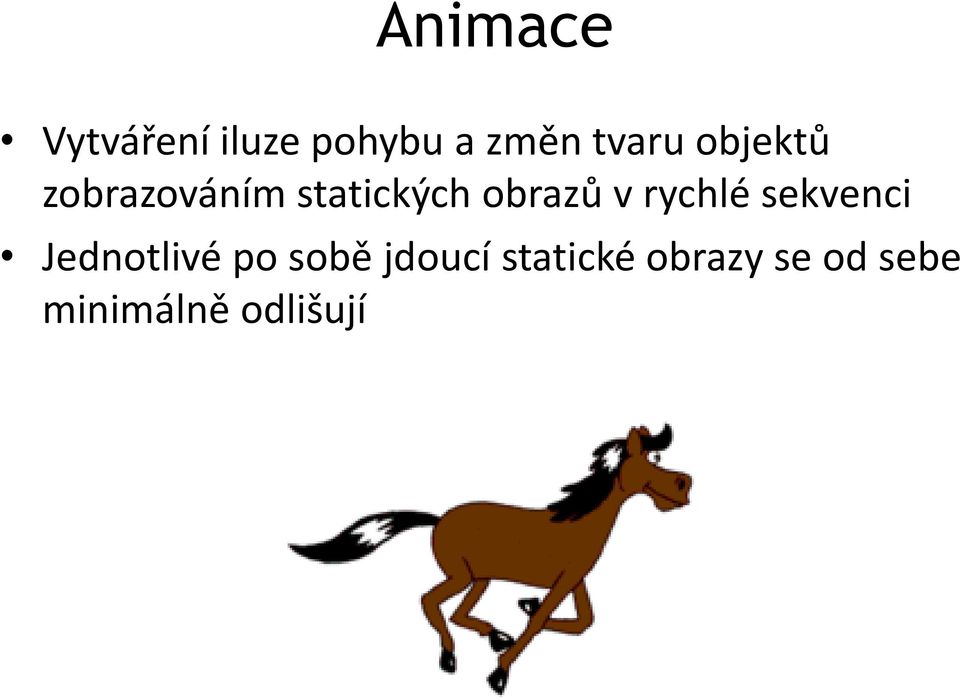 Animace

• Vytváření iluze pohybu a změn tvaru objektů zobrazováním statických obrazů v rychlé sekvenci

• Jednotlivé po sobě jdoucí statické obrazy se od sebe minimálně odlišují